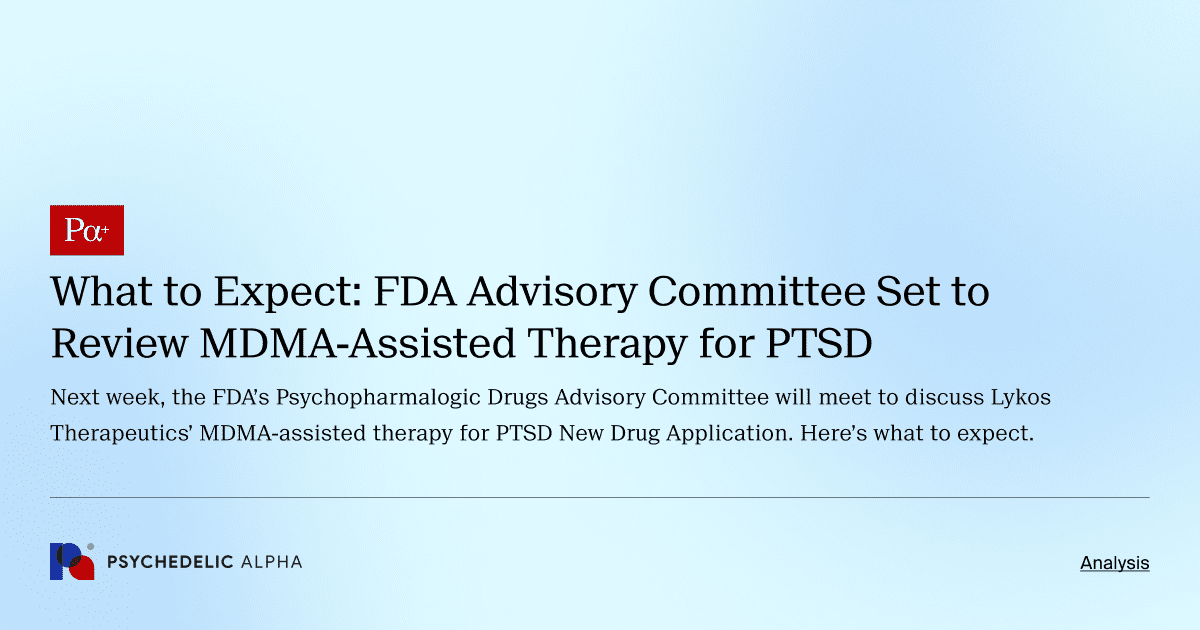 Pα+

What to Expect: FDA Advisory Committee Set to Review MDMA-Assisted Therapy for PTSD

Next week, the FDA's Psychopharmalogic Drugs Advisory Committee will meet to discuss Lykos Therapeutics' MDMA-assisted therapy for PTSD New Drug Application. Here's what to expect.

PSYCHEDELIC ALPHA

Analysis